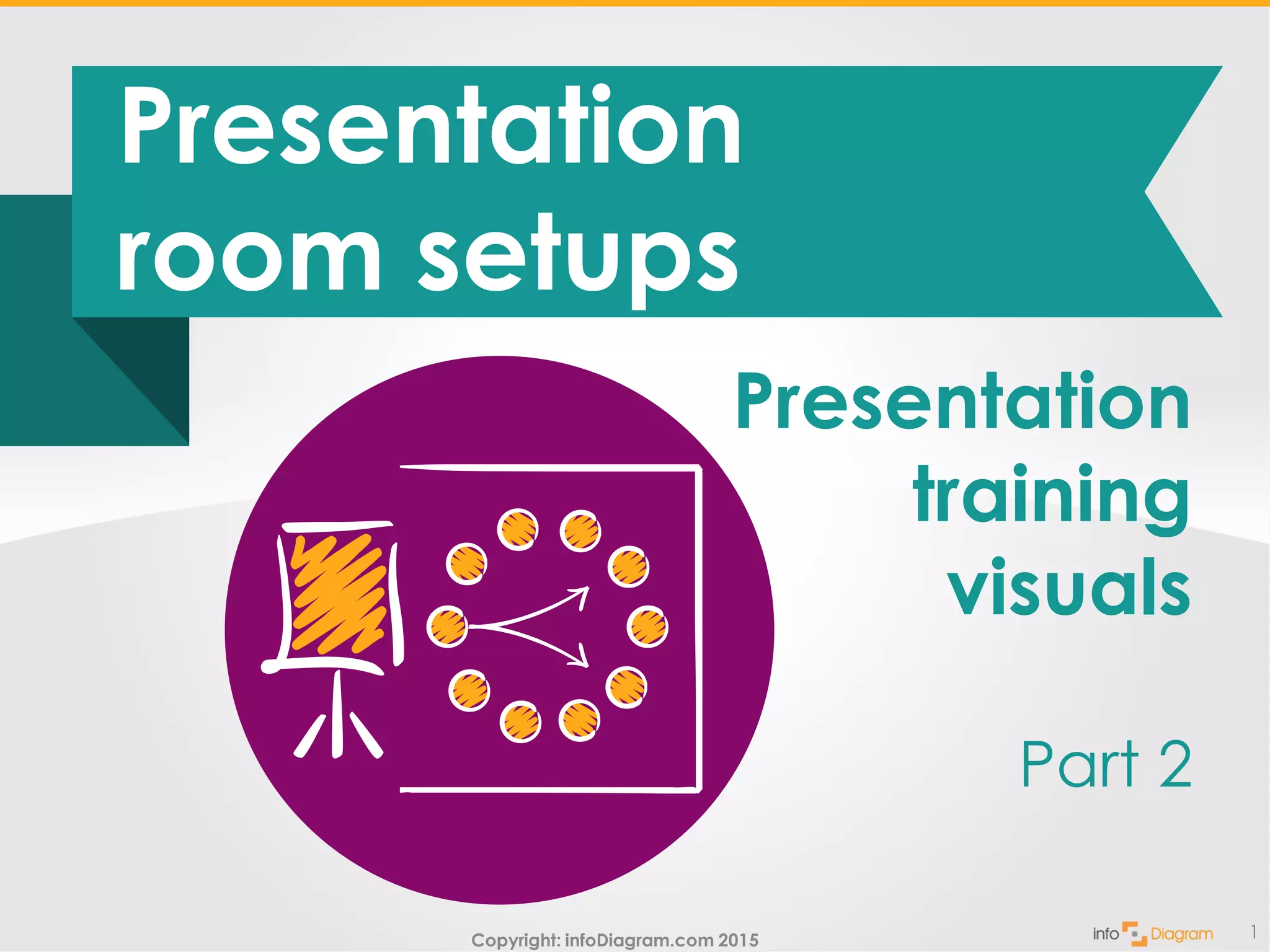 Presentation room setups

Presentation training visuals

Part 2

Copyright: infoDiagram.com 2015

info Diagram

1